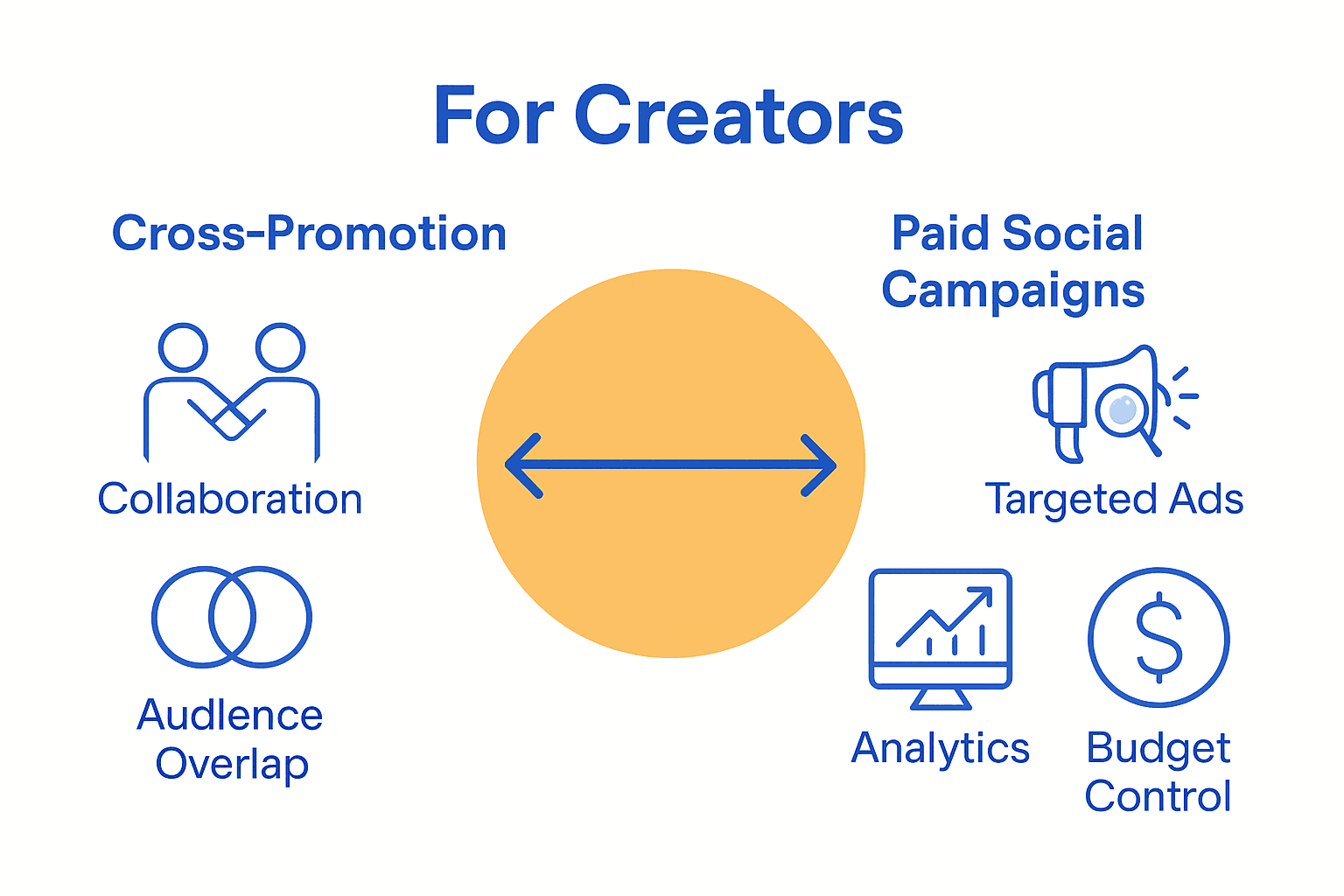 For Creators

Cross-Promotion

Collaboration

Audlence Overlap

Paid Social Campaigns

Targeted Ads

Analytics

Budget Control